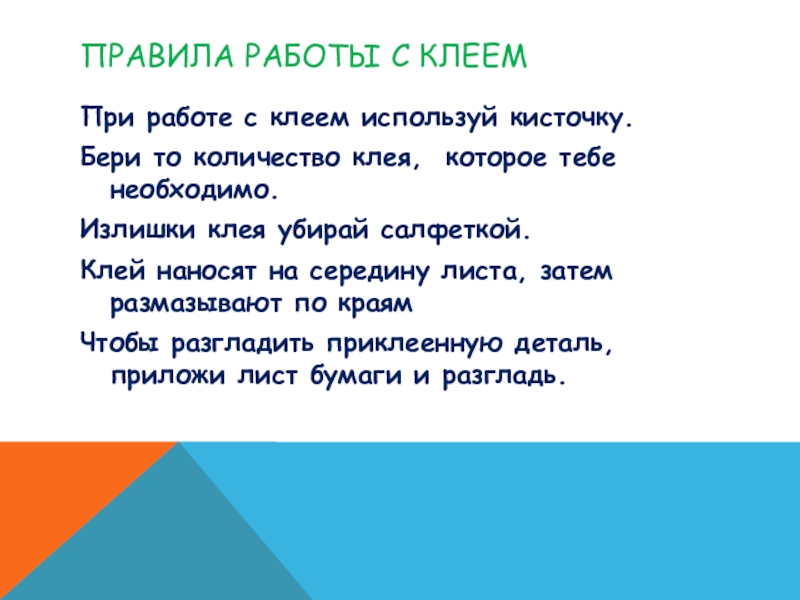 ПРАВИЛА РАБОТЫ С КЛЕЕМ

При работе с клеем используй кисточку.

Бери то количество клея, которое тебе необходимо.

Излишки клея убирай салфеткой.

Клей наносят на середину листа, затем размазывают по краям

Чтобы разгладить приклеенную деталь, приложи лист бумаги и разгладь.